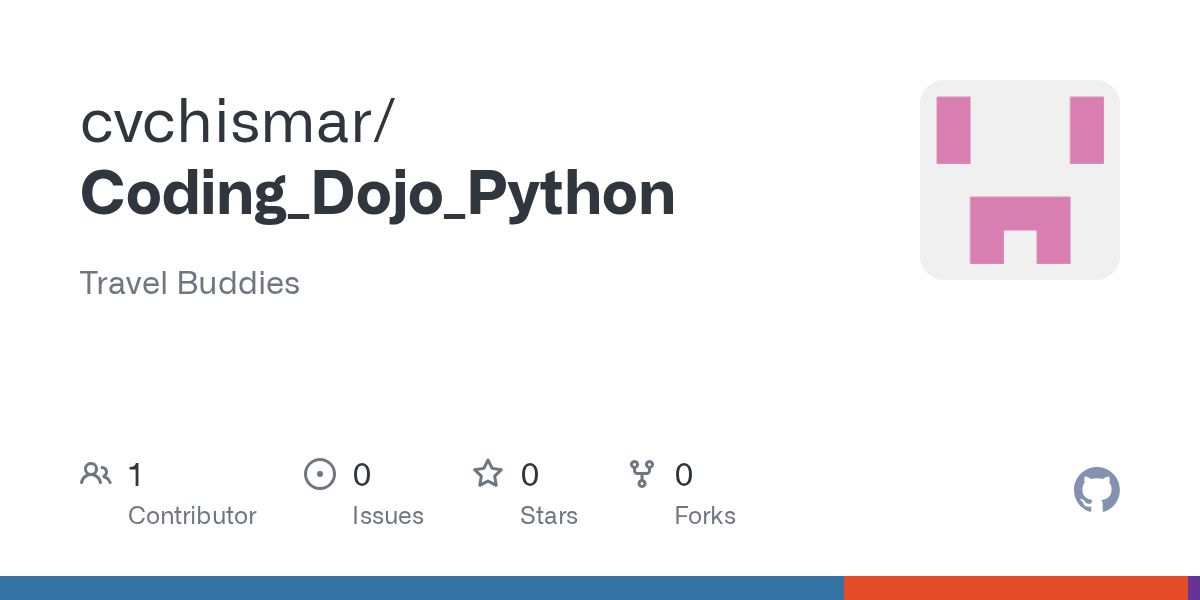 cvchismar/
Coding_Dojo_Python

Travel Buddies

1
Contributor

0
Issues

0
Stars

0
Forks